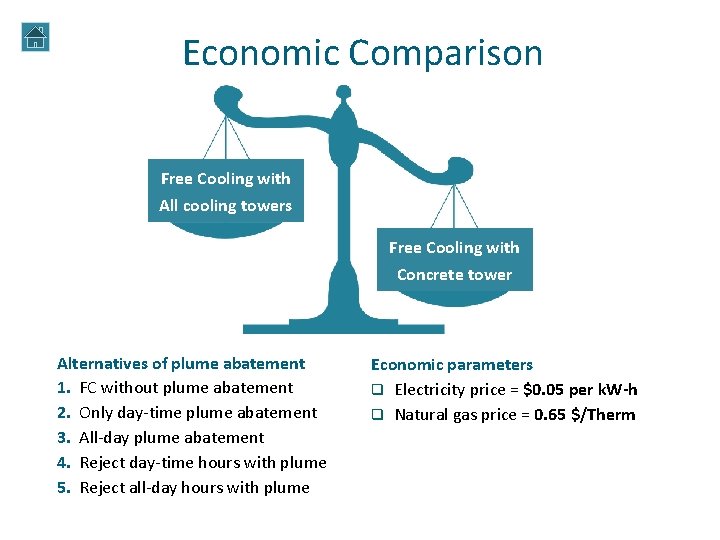 Economic Comparison

Free Cooling with All cooling towers

Free Cooling with Concrete tower

Alternatives of plume abatement

1. FC without plume abatement
2. Only day-time plume abatement
3. All-day plume abatement
4. Reject day-time hours with plume
5. Reject all-day hours with plume

Economic parameters

☐ Electricity price = $0.05 per kW-h
☐ Natural gas price = 0.65 $/Therm